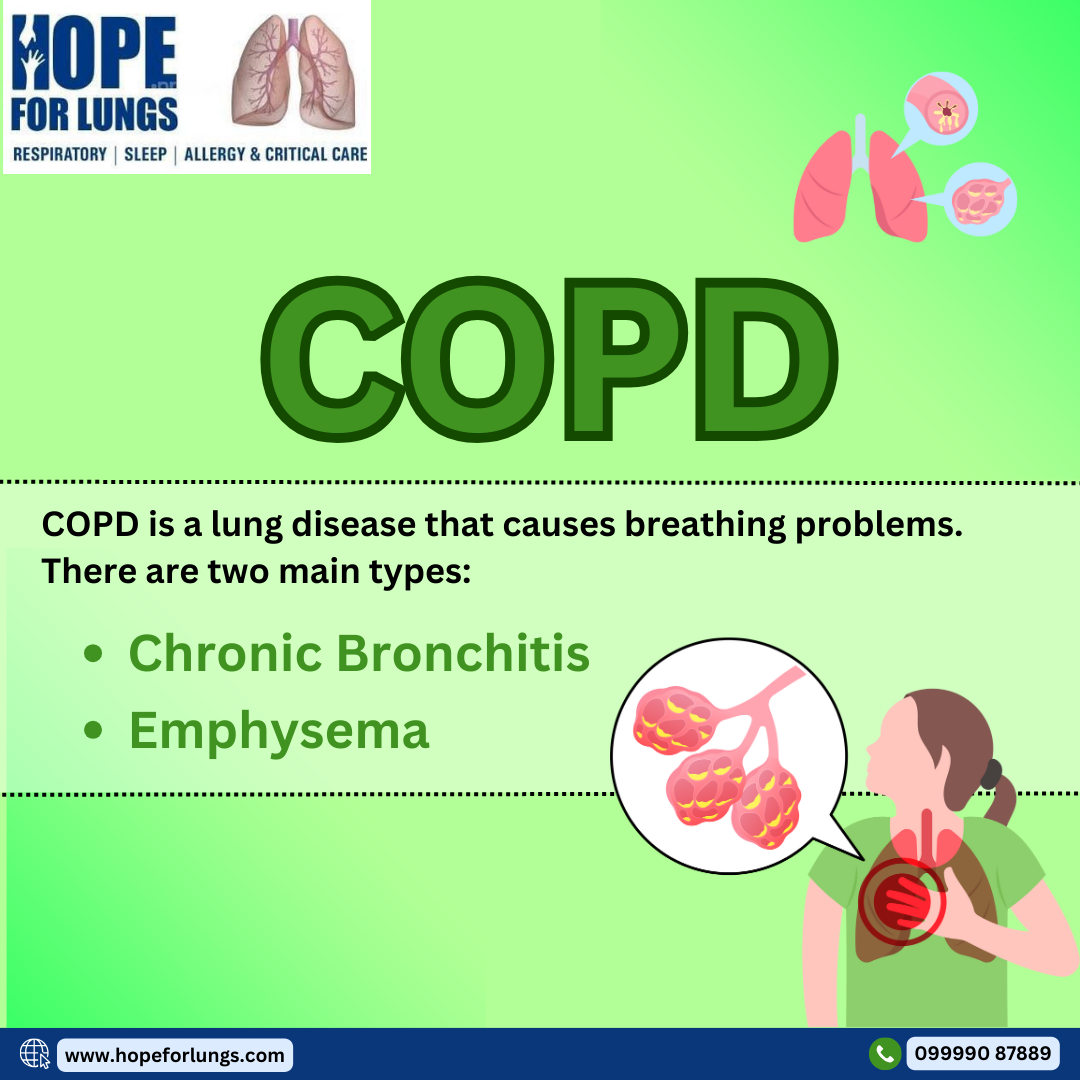 HOPE FOR LUNGS
RESPIRATORY | SLEEP | ALLERGY & CRITICAL CARE

COPD

COPD is a lung disease that causes breathing problems. There are two main types:

• Chronic Bronchitis
• Emphysema

www.hopeforlungs.com

099990 87889